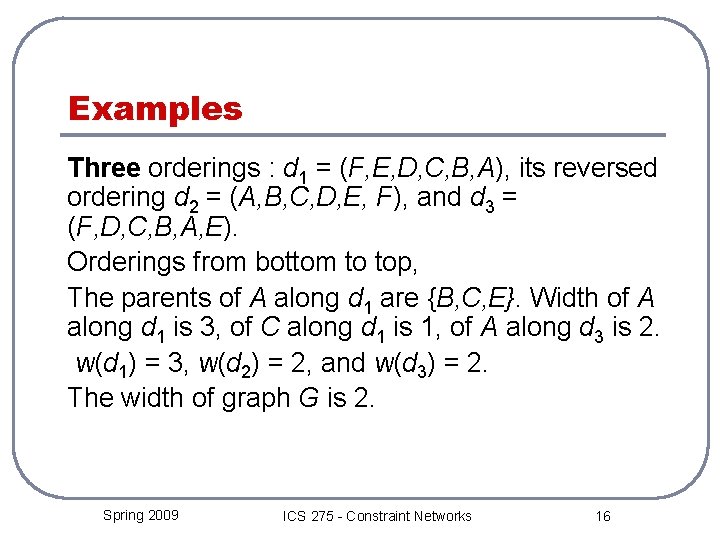 Examples

Three orderings : $d_1 = (F,E,D,C,B,A)$, its reversed ordering $d_2 = (A,B,C,D,E, F)$, and $d_3 = (F,D,C,B,A,E)$.

Orderings from bottom to top,

The parents of $A$ along $d_1$ are $\{B,C,E\}$. Width of $A$ along $d_1$ is 3, of $C$ along $d_1$ is 1, of $A$ along $d_3$ is 2.

$w(d_1) = 3$, $w(d_2) = 2$, and $w(d_3) = 2$.

The width of graph $G$ is 2.

Spring 2009

ICS 275 - Constraint Networks

16